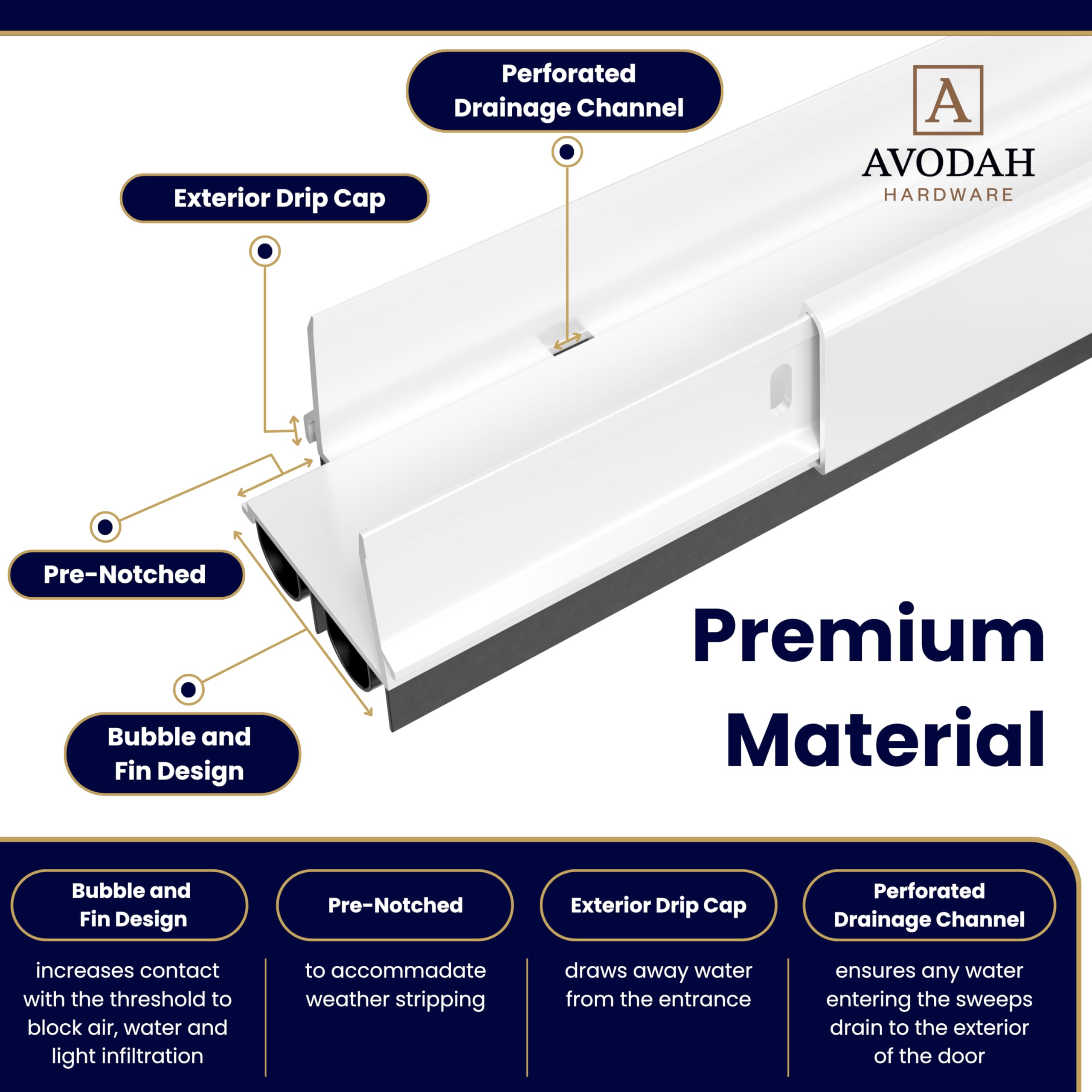 Perforated Drainage Channel

A
AVODAH
HARDWARE

Exterior Drip Cap

Pre-Notched

Bubble and Fin Design

Premium Material

Bubble and Fin Design

increases contact with the threshold to block air, water and light infiltration

Pre-Notched

to accommadate weather stripping

Exterior Drip Cap

draws away water from the entrance

Perforated Drainage Channel

ensures any water entering the sweeps drain to the exterior of the door